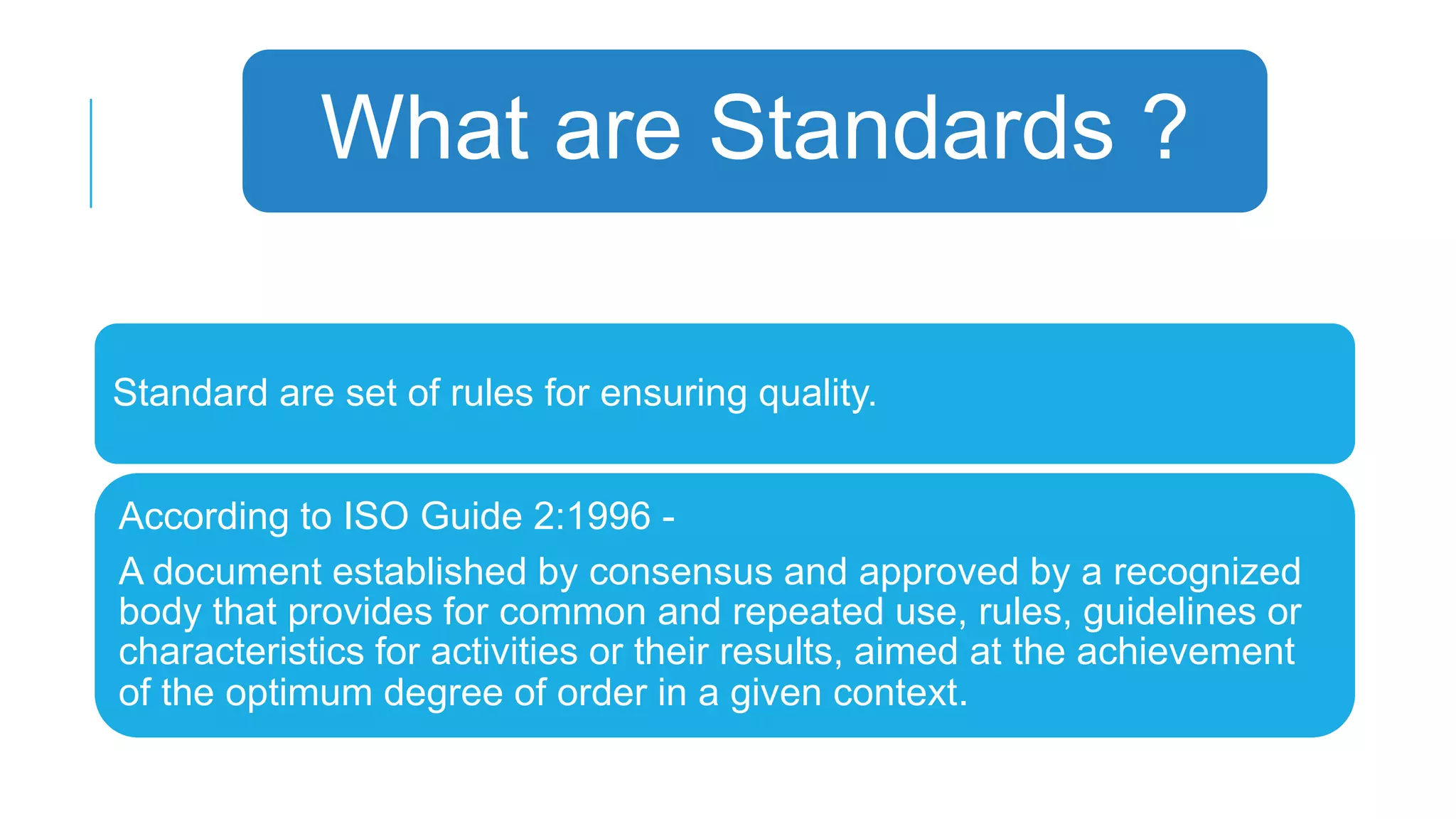 What are Standards ?

Standard are set of rules for ensuring quality.

According to ISO Guide 2:1996 -

A document established by consensus and approved by a recognized body that provides for common and repeated use, rules, guidelines or characteristics for activities or their results, aimed at the achievement of the optimum degree of order in a given context.